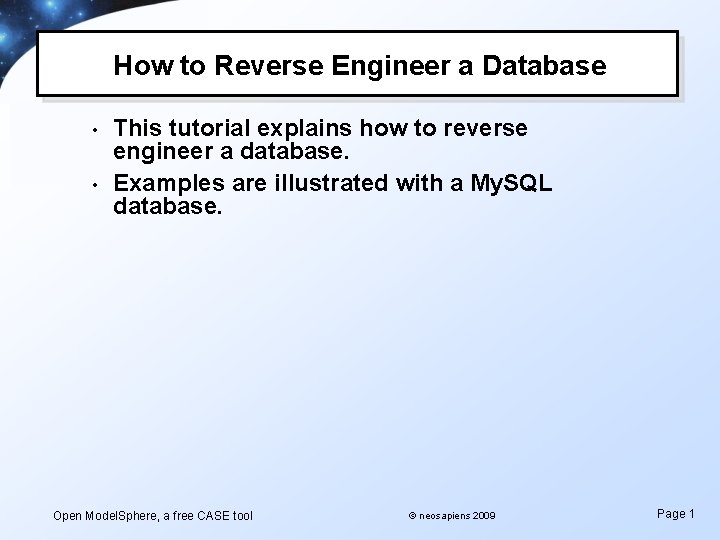 How to Reverse Engineer a Database

• This tutorial explains how to reverse engineer a database.

• Examples are illustrated with a MySQL database.

Open ModelSphere, a free CASE tool

© neosapiens 2009

Page 1